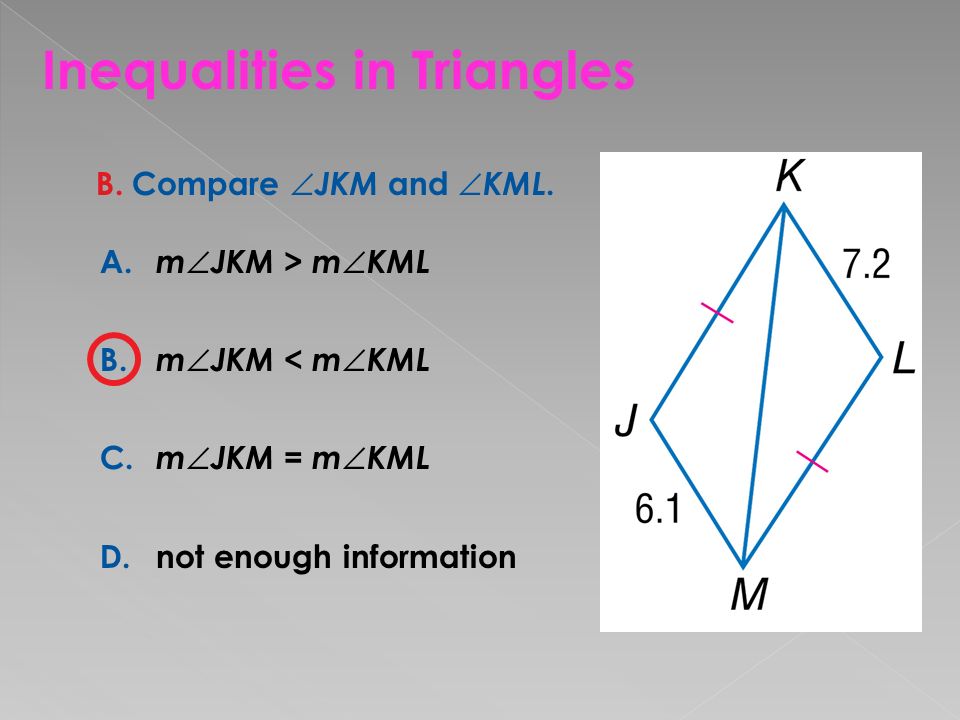 Inequalities in Triangles

B. Compare $\angle JKM$ and $\angle KML$.

A. $m\angle JKM > m\angle KML$

B. $m\angle JKM < m\angle KML$

C. $m\angle JKM = m\angle KML$

D. not enough information

K

7.2

L

J

6.1

M